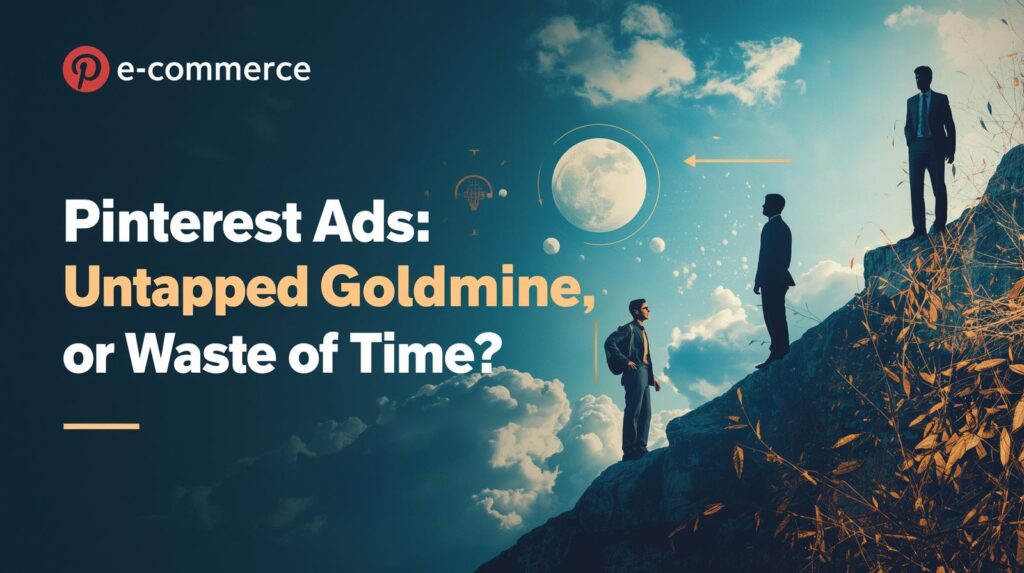 e-commerce

Pinterest Ads: Untapped Goldmine, or Waste of Time?